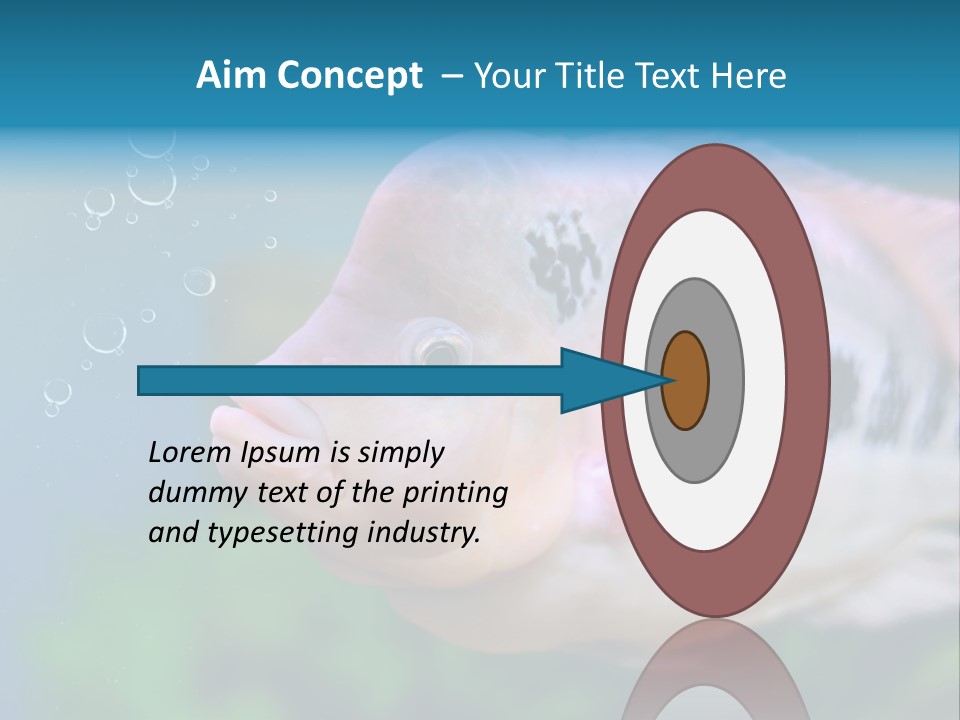 Aim Concept – Your Title Text Here

Lorem Ipsum is simply dummy text of the printing and typesetting industry.